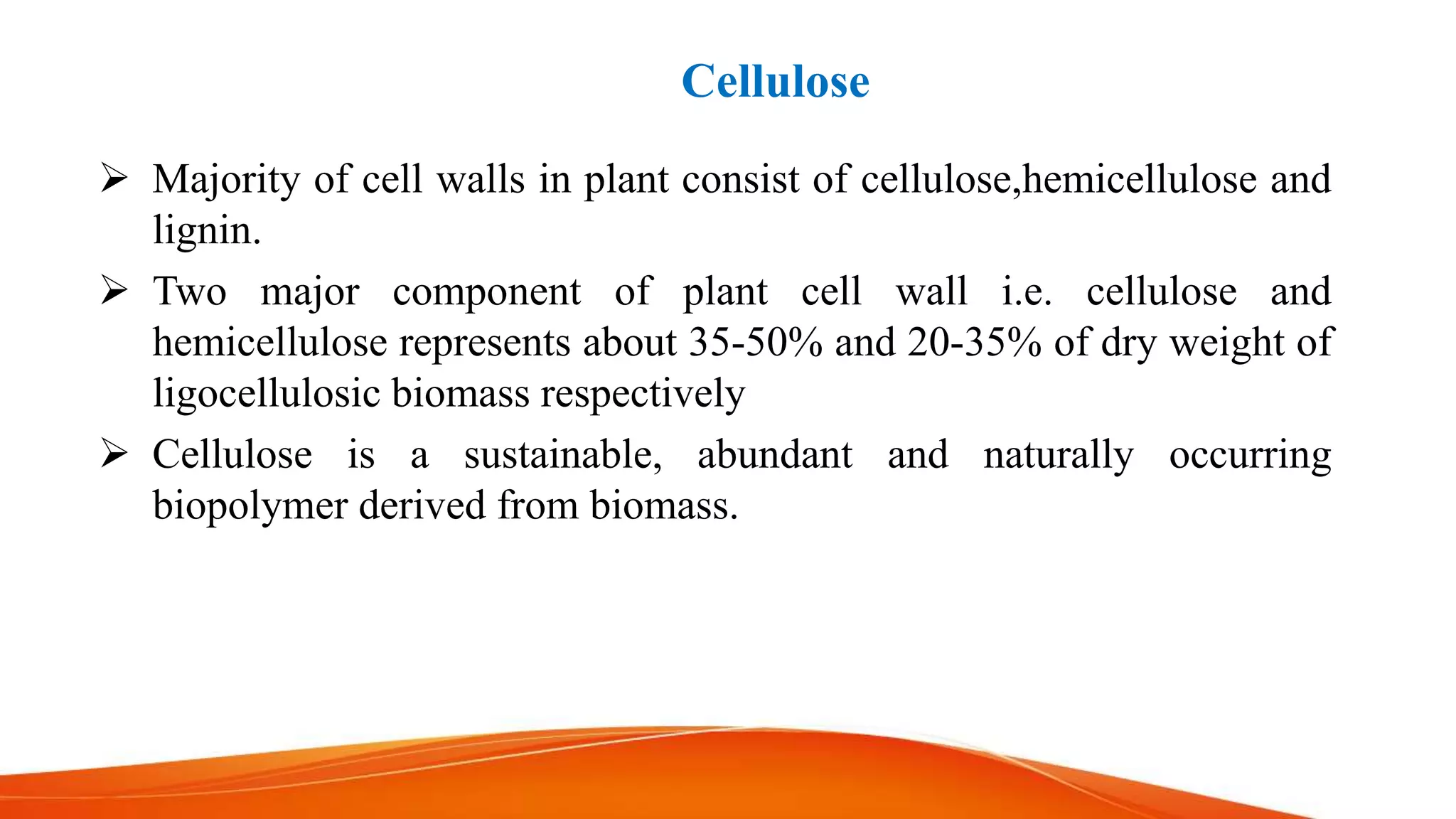 Cellulose

➢ Majority of cell walls in plant consist of cellulose,hemicellulose and lignin.

➢ Two major component of plant cell wall i.e. cellulose and hemicellulose represents about 35-50% and 20-35% of dry weight of ligocellulosic biomass respectively

➢ Cellulose is a sustainable, abundant and naturally occurring biopolymer derived from biomass.